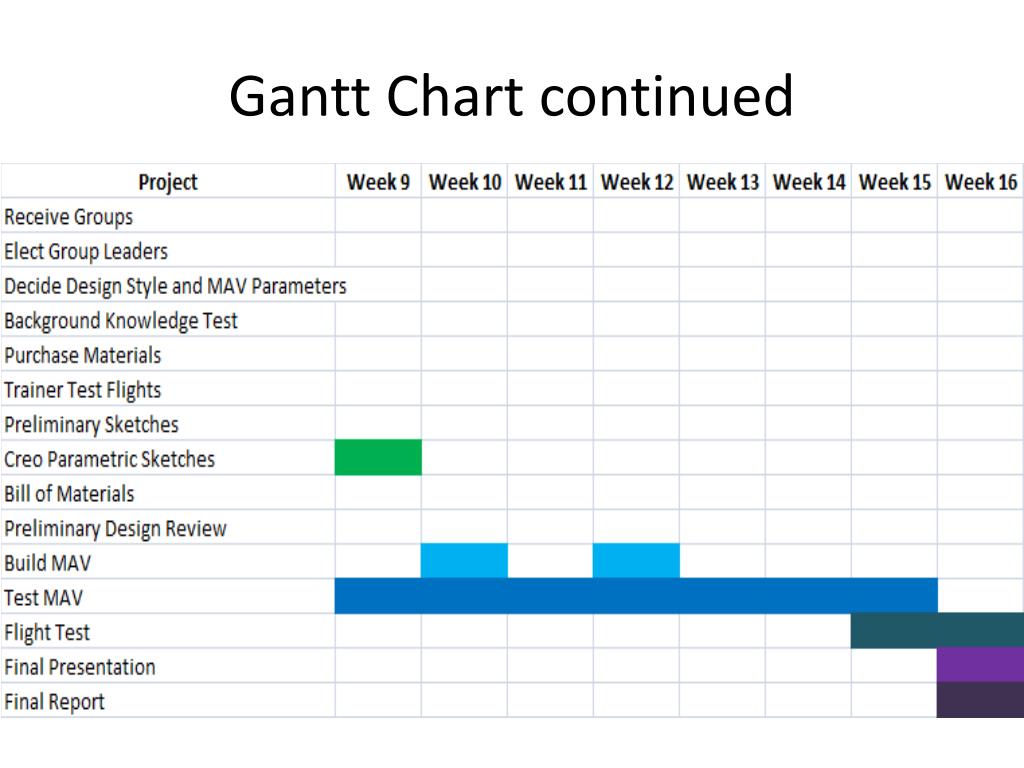 Gantt Chart continued

| Project | Week 9 | Week 10 | Week 11 | Week 12 | Week 13 | Week 14 | Week 15 | Week 16 |
|---|---|---|---|---|---|---|---|---|
| Receive Groups | | | | | | | | |
| Elect Group Leaders | | | | | | | | |
| Decide Design Style and MAV Parameters | | | | | | | | |
| Background Knowledge Test | | | | | | | | |
| Purchase Materials | | | | | | | | |
| Trainer Test Flights | | | | | | | | |
| Preliminary Sketches | | | | | | | | |
| Creo Parametric Sketches | | | | | | | | |
| Bill of Materials | | | | | | | | |
| Preliminary Design Review | | | | | | | | |
| Build MAV | | | | | | | | |
| Test MAV | | | | | | | | |
| Flight Test | | | | | | | | |
| Final Presentation | | | | | | | | |
| Final Report | | | | | | | | |